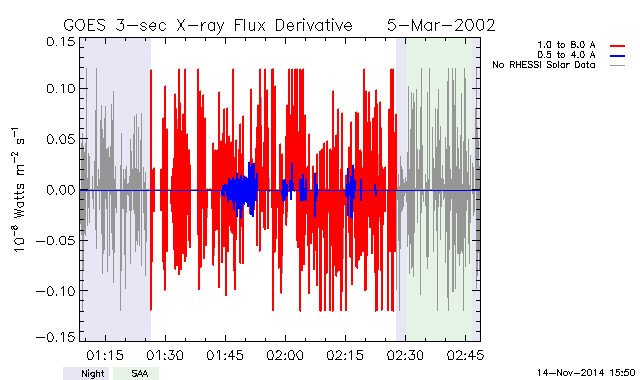 GOES 3-sec X-ray Flux Derivative 5-Mar-2002

1.0 to 8.0 A
0.5 to 4.0 A
No RHESSI Solar Data

$10^{-8}$ Watts $m^{-2}$ $s^{-1}$

0.15
0.10
0.05
0.00
−0.05
−0.10
−0.15

01:15 01:30 01:45 02:00 02:15 02:30 02:45

Night SAA

14-Nov-2014 15:50